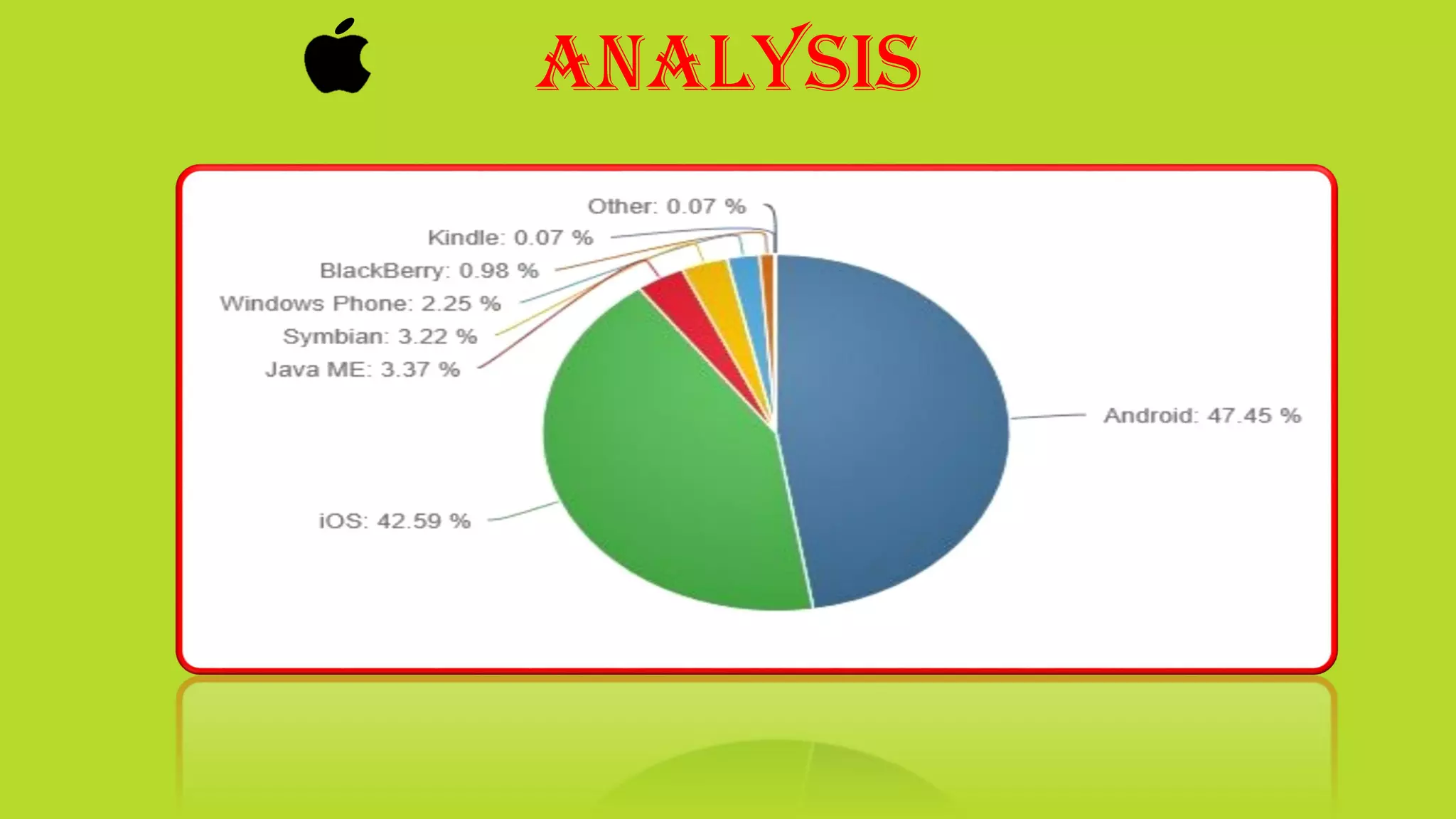 ANALYSIS

Other: 0.07 %
Kindle: 0.07 %
BlackBerry: 0.98 %
Windows Phone: 2.25 %
Symbian: 3.22 %
Java ME: 3.37 %
Android: 47.45 %
iOS: 42.59 %